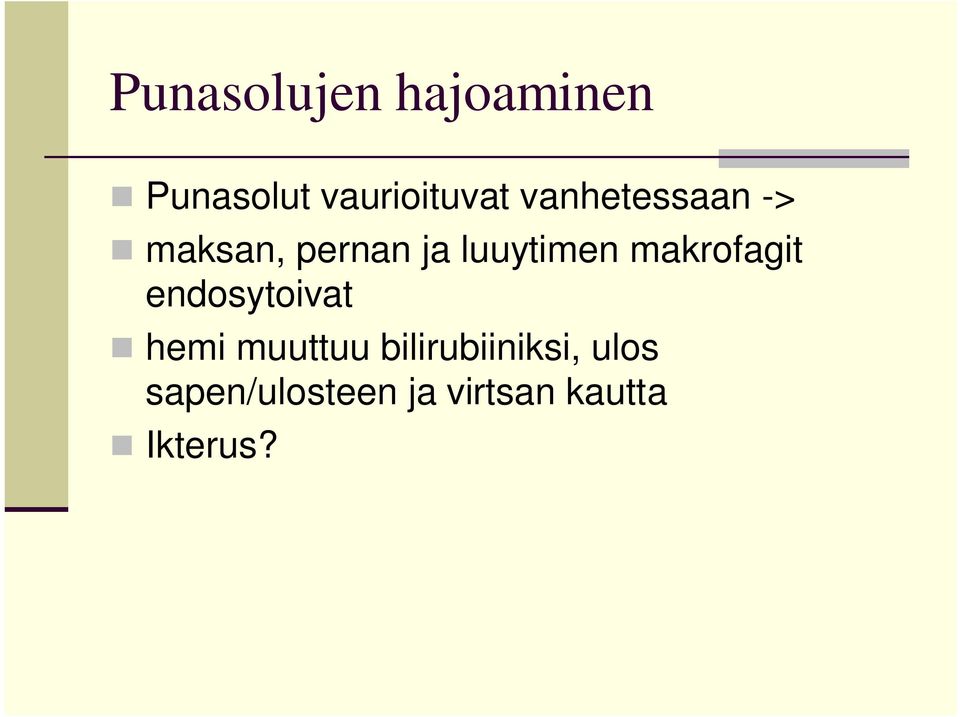 Punasolujen hajoaminen

Punasolut vaurioituvat vanhetessaan ->

maksan, pernan ja luuytimen makrofagit endosytoivat

hemi muuttuu bilirubiiniksi, ulos sapen/ulosteen ja virtsan kautta

Ikterus?